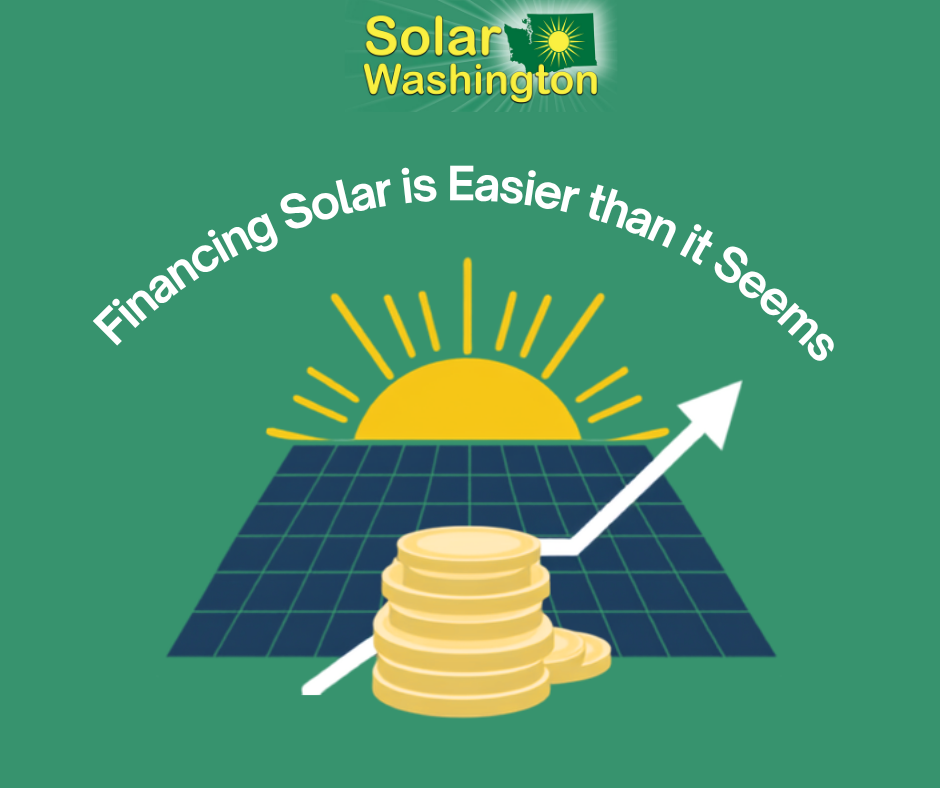 Solar Washington

Financing Solar is Easier than it Seems